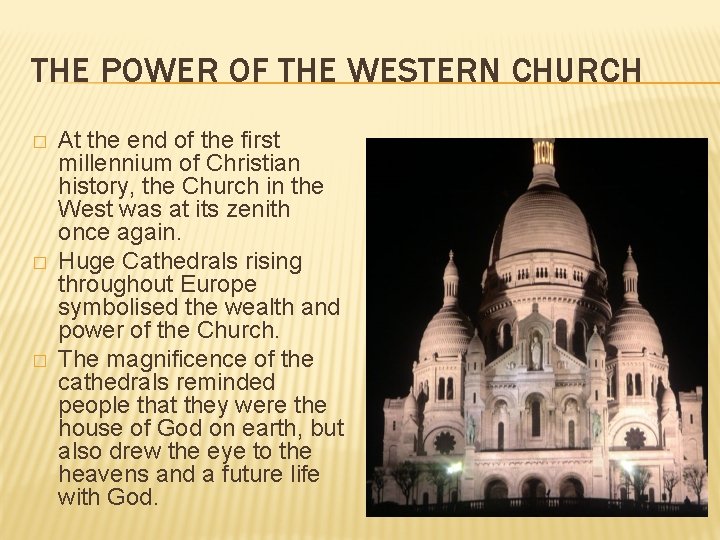 THE POWER OF THE WESTERN CHURCH

□ At the end of the first millennium of Christian history, the Church in the West was at its zenith once again.

□ Huge Cathedrals rising throughout Europe symbolised the wealth and power of the Church.

□ The magnificence of the cathedrals reminded people that they were the house of God on earth, but also drew the eye to the heavens and a future life with God.